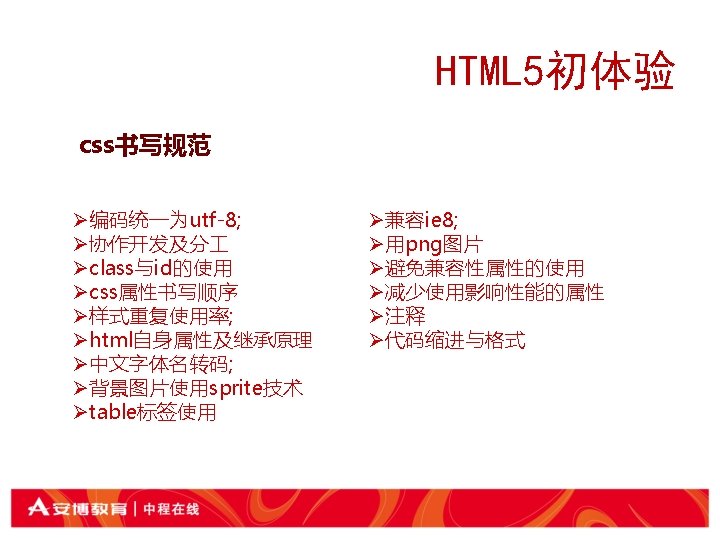 HTML5初体验

css书写规范

➢编码统一为utf-8;
➢协作开发及分工
➢class与id的使用
➢css属性书写顺序
➢样式重复使用率;
➢html自身属性及继承原理
➢中文字体名转码;
➢背景图片使用sprite技术
➢table标签使用

➢兼容ie8;
➢用png图片
➢避免兼容性属性的使用
➢减少使用影响性能的属性
➢注释
➢代码缩进与格式

安博教育 | 中程在线